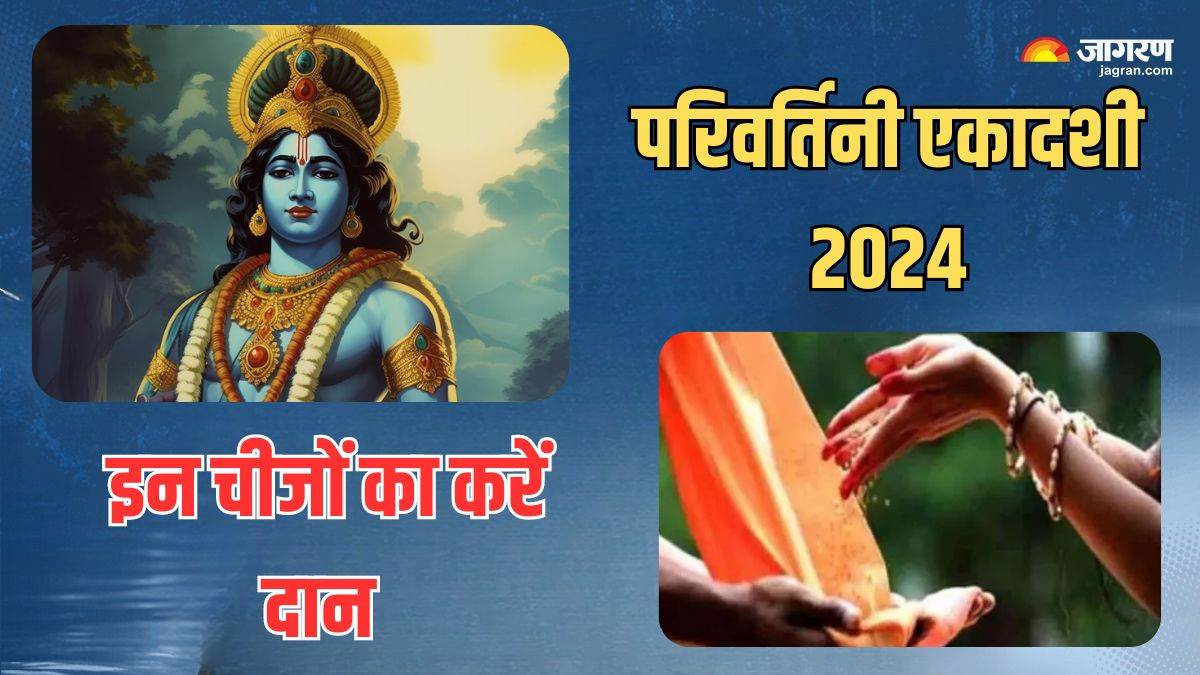 जागरण
jagran.com

परिवर्तिनी एकादशी 2024

इन चीजों का करें दान